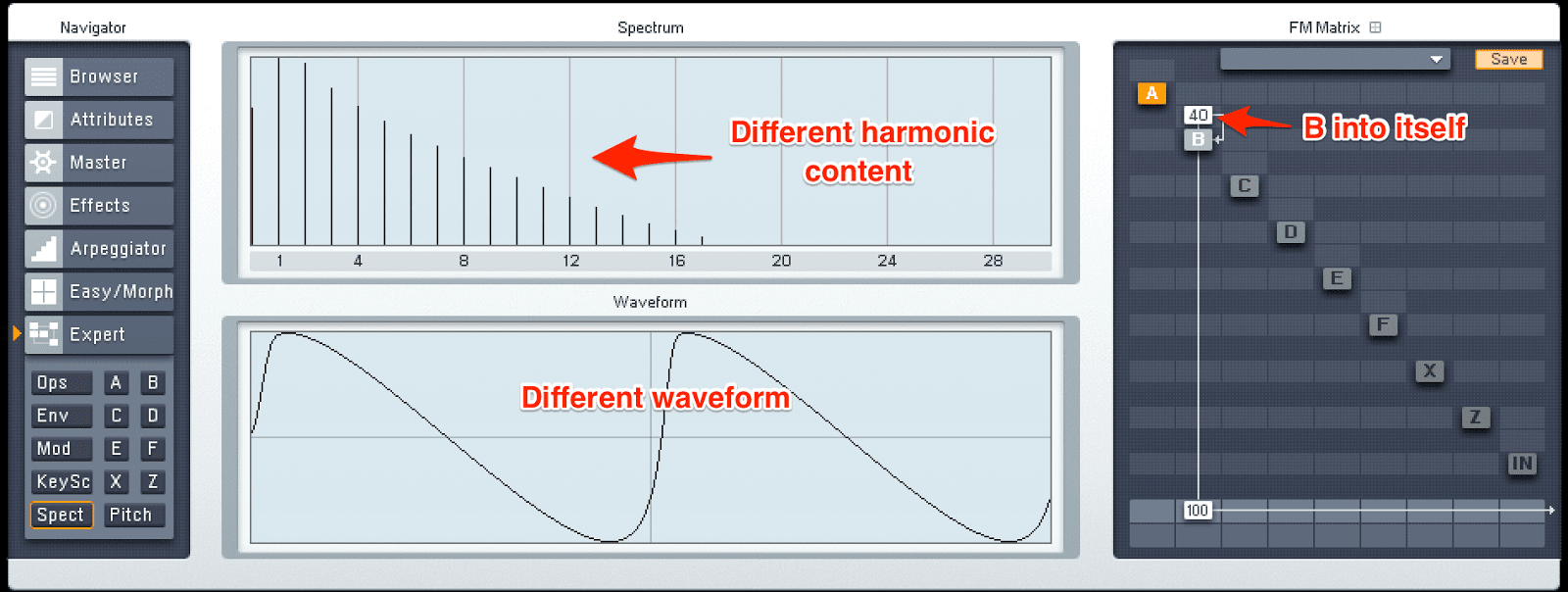 Navigator

Browser
Attributes
Master
Effects
Arpeggiator
Easy/Morph
Expert

Ops A B
Env C D
Mod E F
KeySc X Z
Spect Pitch

Spectrum

Different harmonic content

1 4 8 12 16 20 24 28

Waveform

Different waveform

FM Matrix

Save

A
40
B into itself
B
C
D
E
F
X
Z
IN
100